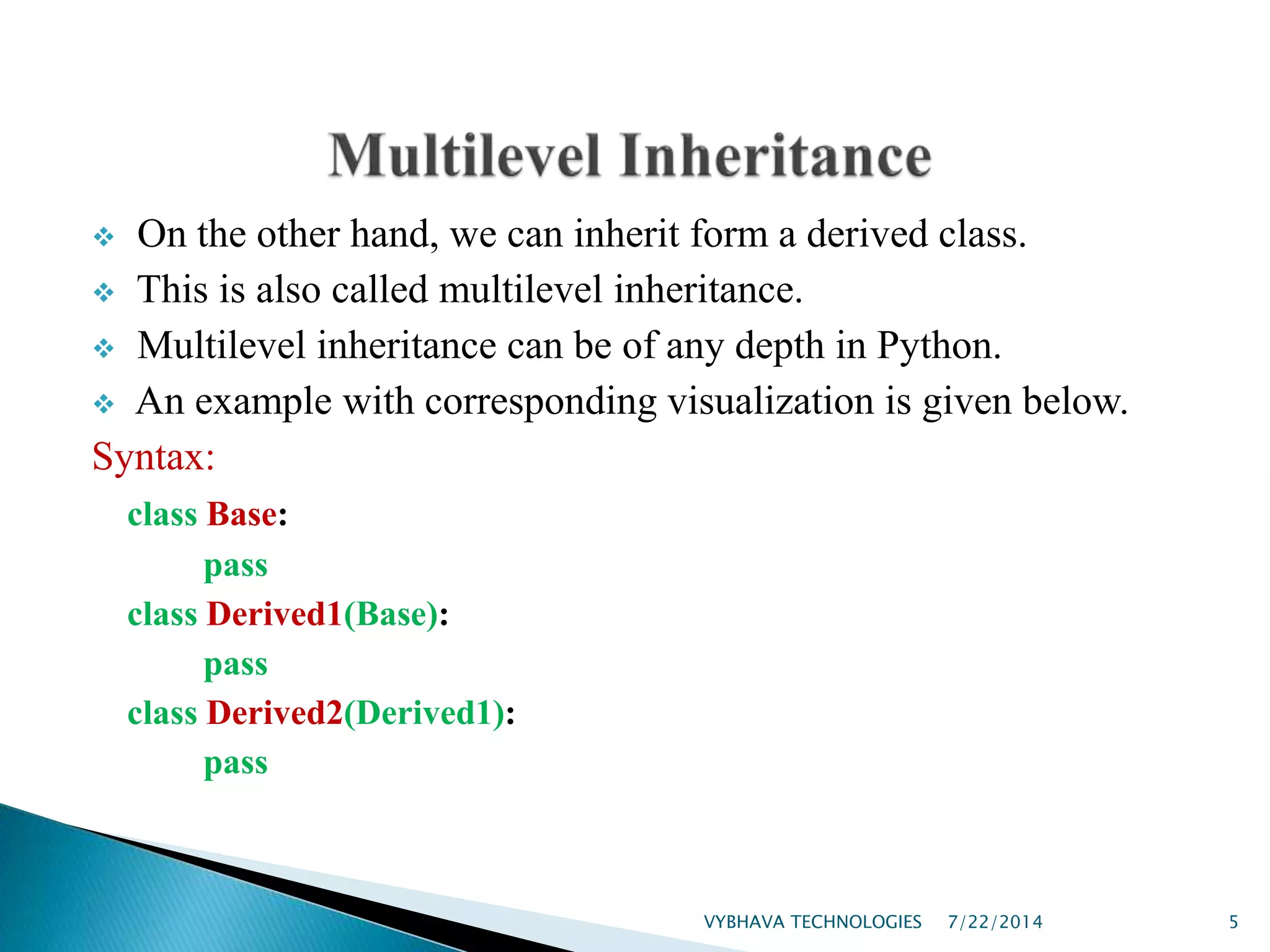 Multilevel Inheritance

❖ On the other hand, we can inherit form a derived class.

❖ This is also called multilevel inheritance.

❖ Multilevel inheritance can be of any depth in Python.

❖ An example with corresponding visualization is given below.

Syntax:

class Base:
 pass
class Derived1(Base):
 pass
class Derived2(Derived1):
 pass

VYBHAVA TECHNOLOGIES 7/22/2014 5